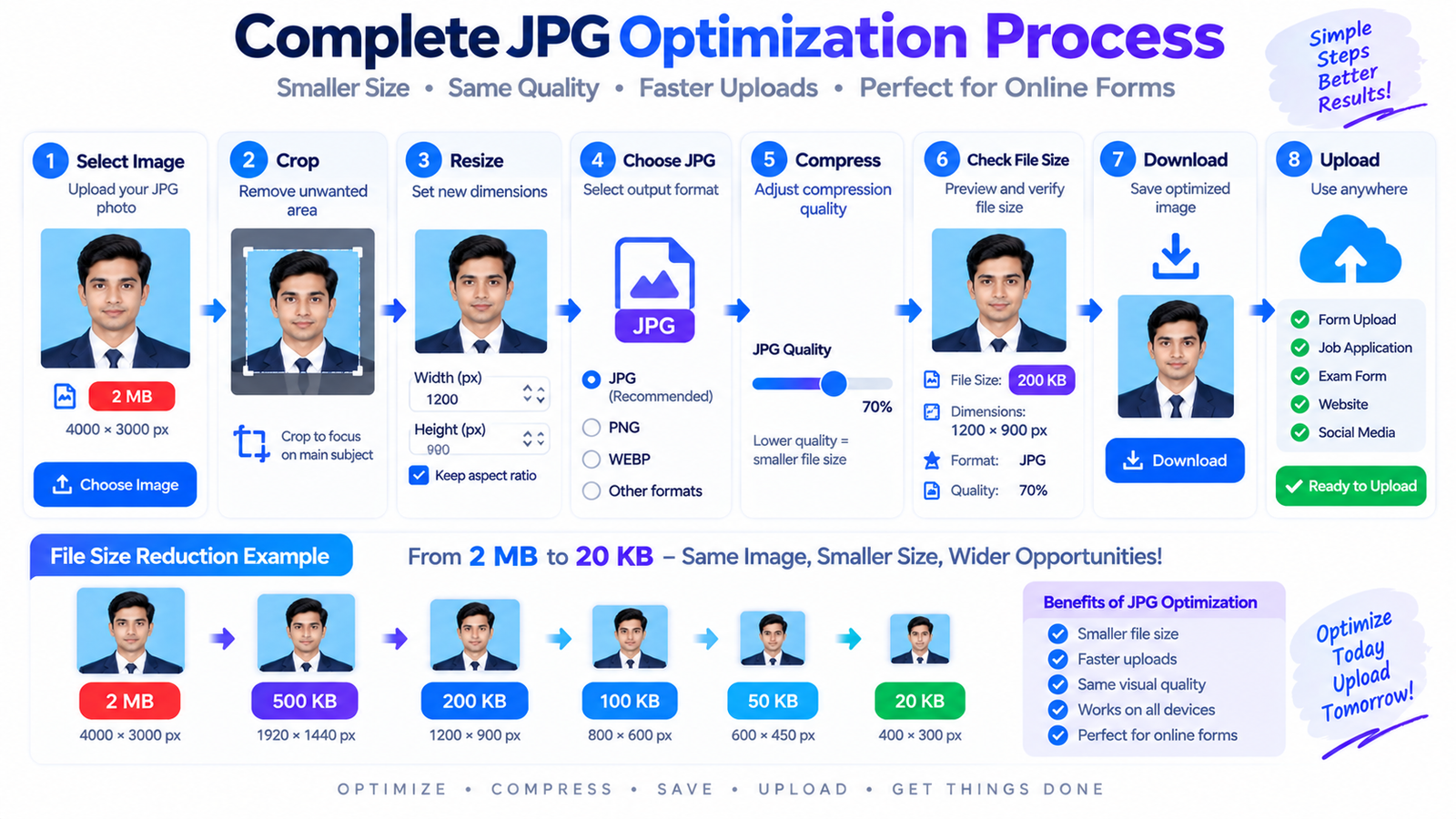 Complete JPG Optimization Process

Smaller Size • Same Quality • Faster Uploads • Perfect for Online Forms

Simple Steps Better Results!

1 Select Image
Upload your JPG photo
2 MB
4000 × 3000 px
Choose Image

2 Crop
Remove unwanted area
Crop to focus on main subject

3 Resize
Set new dimensions
Width (px)
1200
Height (px)
900
Keep aspect ratio

4 Choose JPG
Select output format
JPG
JPG (Recommended)
PNG
WEBP
Other formats

5 Compress
Adjust compression quality
JPG Quality
70%
Lower quality = smaller file size

6 Check File Size
Preview and verify file size
File Size: 200 KB
Dimensions: 1200 × 900 px
Format: JPG
Quality: 70%

7 Download
Save optimized image
Download

8 Upload
Use anywhere
Form Upload
Job Application
Exam Form
Website
Social Media
Ready to Upload

File Size Reduction Example

From 2 MB to 20 KB – Same Image, Smaller Size, Wider Opportunities!

2 MB
4000 × 3000 px
500 KB
1920 × 1440 px
200 KB
1200 × 900 px
100 KB
800 × 600 px
50 KB
600 × 450 px
20 KB
400 × 300 px

Benefits of JPG Optimization
Smaller file size
Faster uploads
Same visual quality
Works on all devices
Perfect for online forms

Optimize Today Upload Tomorrow!

OPTIMIZE • COMPRESS • SAVE • UPLOAD • GET THINGS DONE